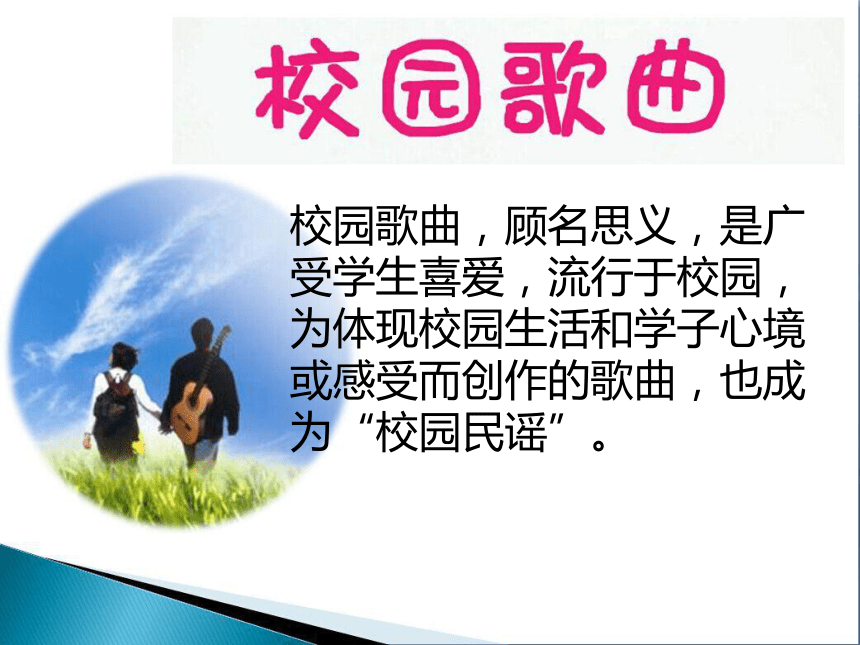 校园歌曲

校园歌曲，顾名思义，是广受学生喜爱，流行于校园，为体现校园生活和学子心境或感受而创作的歌曲，也成为“校园民谣”。